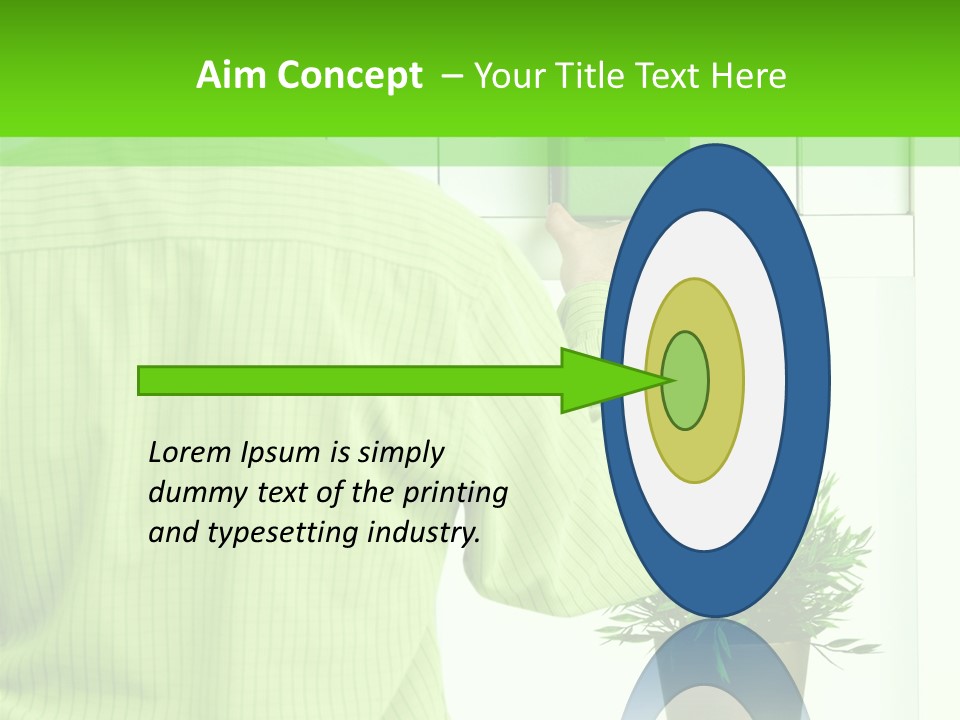 Aim Concept – Your Title Text Here

Lorem Ipsum is simply dummy text of the printing and typesetting industry.